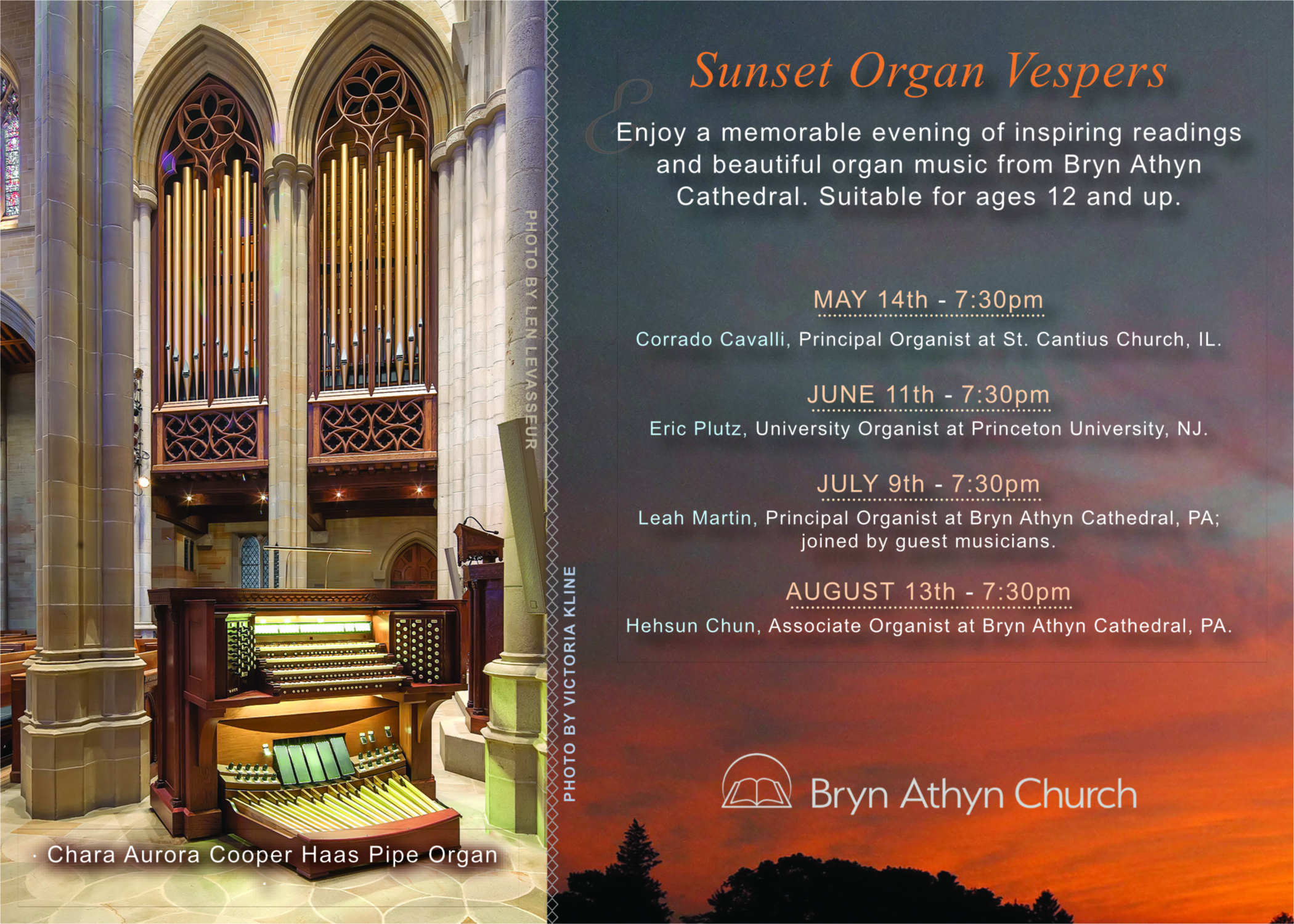 PHOTO BY LEN LEVASSEUR

Chara Aurora Cooper Haas Pipe Organ

PHOTO BY VICTORIA KLINE

Sunset Organ Vespers

Enjoy a memorable evening of inspiring readings and beautiful organ music from Bryn Athyn Cathedral. Suitable for ages 12 and up.

MAY 14th - 7:30pm

Corrado Cavalli, Principal Organist at St. Cantius Church, IL.

JUNE 11th - 7:30pm

Eric Plutz, University Organist at Princeton University, NJ.

JULY 9th - 7:30pm

Leah Martin, Principal Organist at Bryn Athyn Cathedral, PA; joined by guest musicians.

AUGUST 13th - 7:30pm

Hehsun Chun, Associate Organist at Bryn Athyn Cathedral, PA.

Bryn Athyn Church